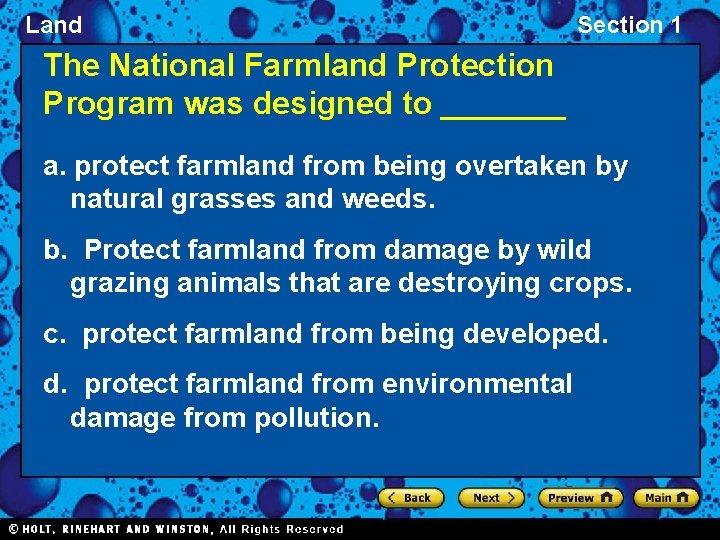 Land

Section 1

The National Farmland Protection Program was designed to _______

a. protect farmland from being overtaken by natural grasses and weeds.

b. Protect farmland from damage by wild grazing animals that are destroying crops.

c. protect farmland from being developed.

d. protect farmland from environmental damage from pollution.

Back

Next

Preview

Main

© HOLT, RINEHART AND WINSTON, All Rights Reserved